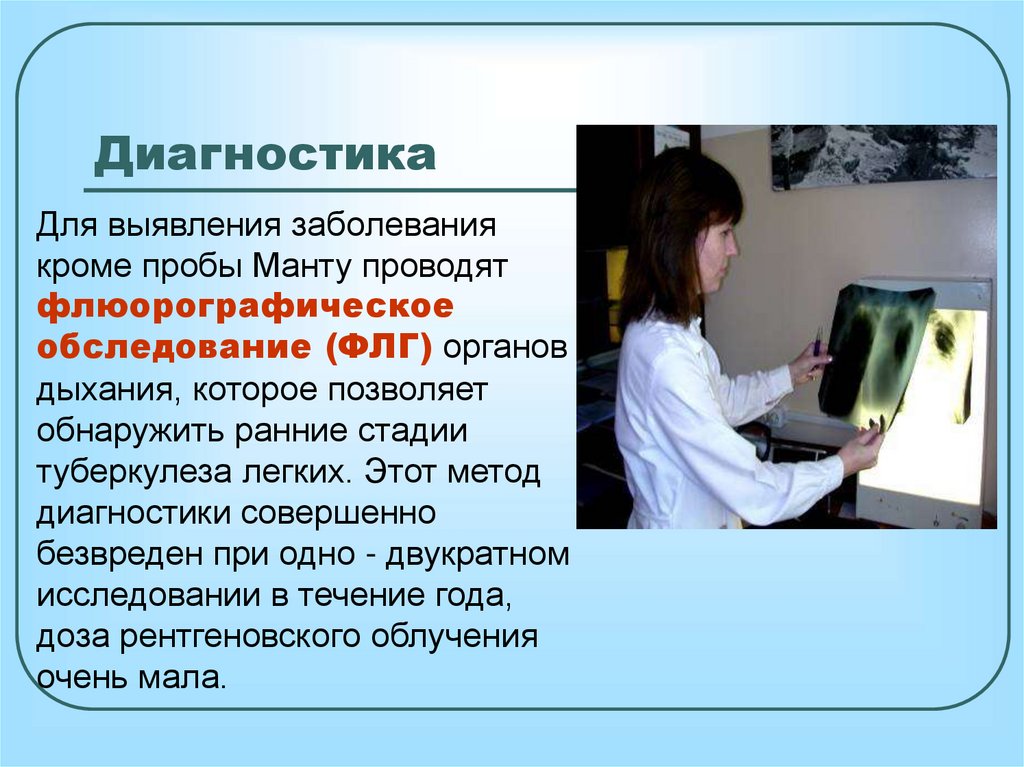 Диагностика

Для выявления заболевания кроме пробы Манту проводят флюорографическое обследование (ФЛГ) органов дыхания, которое позволяет обнаружить ранние стадии туберкулеза легких. Этот метод диагностики совершенно безвреден при одно - двукратном исследовании в течение года, доза рентгеновского облучения очень мала.